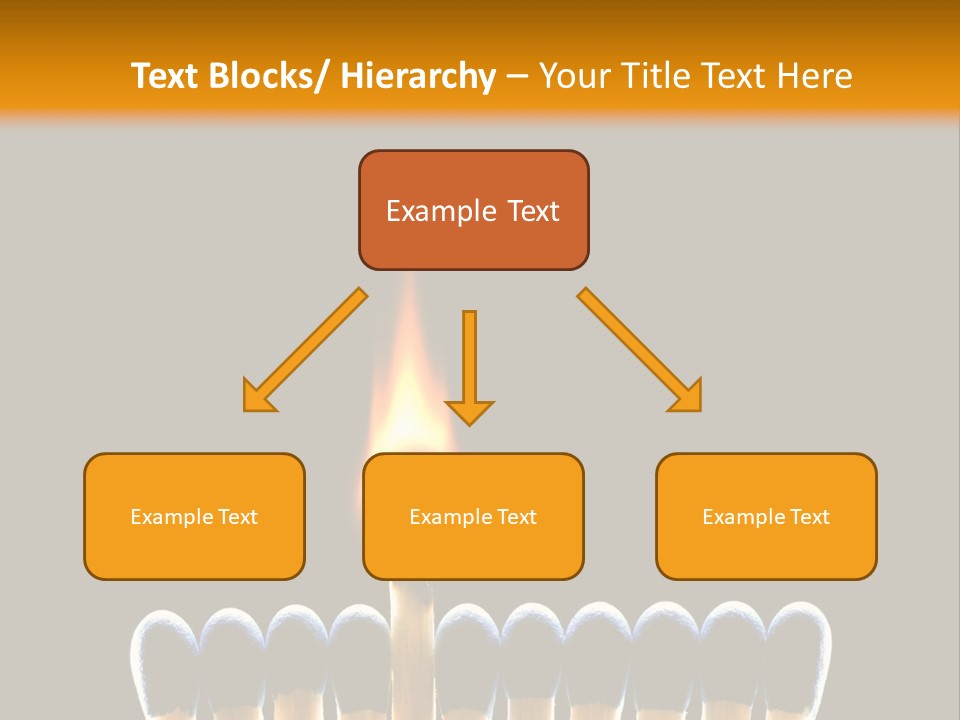 Text Blocks/ Hierarchy – Your Title Text Here

Example Text

Example Text

Example Text

Example Text